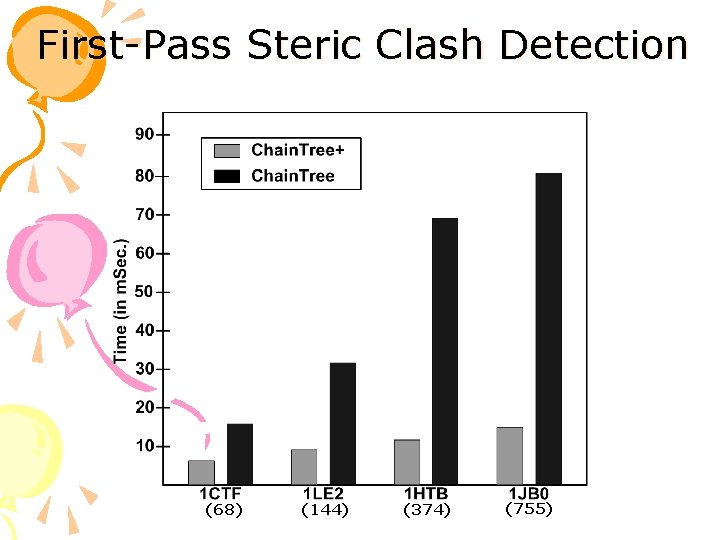 First-Pass Steric Clash Detection

ChainTree+
ChainTree

Time (in mSec.)

90
80
70
60
50
40
30
20
10

1CTF
(68)
1LE2
(144)
1HTB
(374)
1JB0
(755)